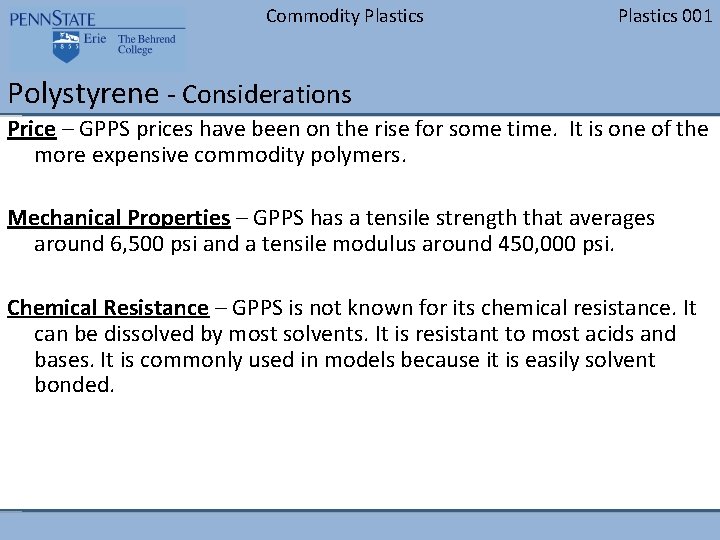 PENNSTATE
1855
Erie The Behrend College

Commodity Plastics

Plastics 001

Polystyrene - Considerations

Price – GPPS prices have been on the rise for some time. It is one of the more expensive commodity polymers.

Mechanical Properties – GPPS has a tensile strength that averages around 6,500 psi and a tensile modulus around 450,000 psi.

Chemical Resistance – GPPS is not known for its chemical resistance. It can be dissolved by most solvents. It is resistant to most acids and bases. It is commonly used in models because it is easily solvent bonded.